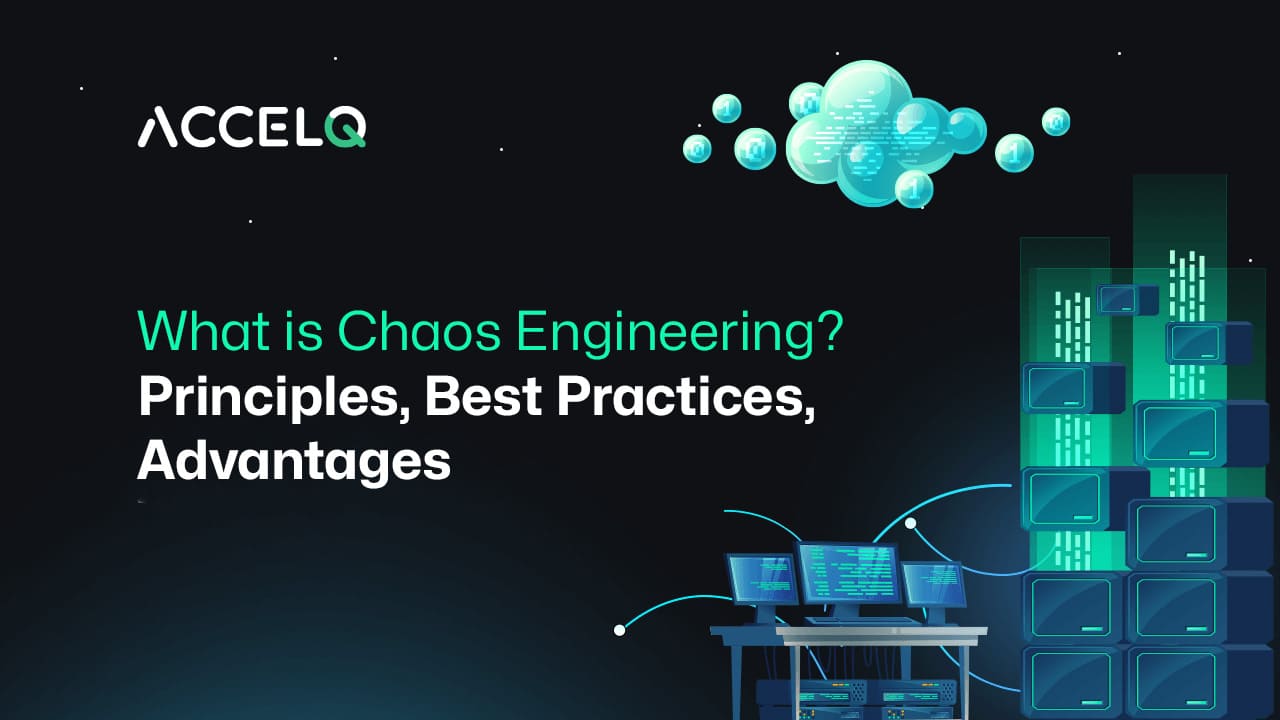 ACCELQ

What is Chaos Engineering?
Principles, Best Practices, Advantages